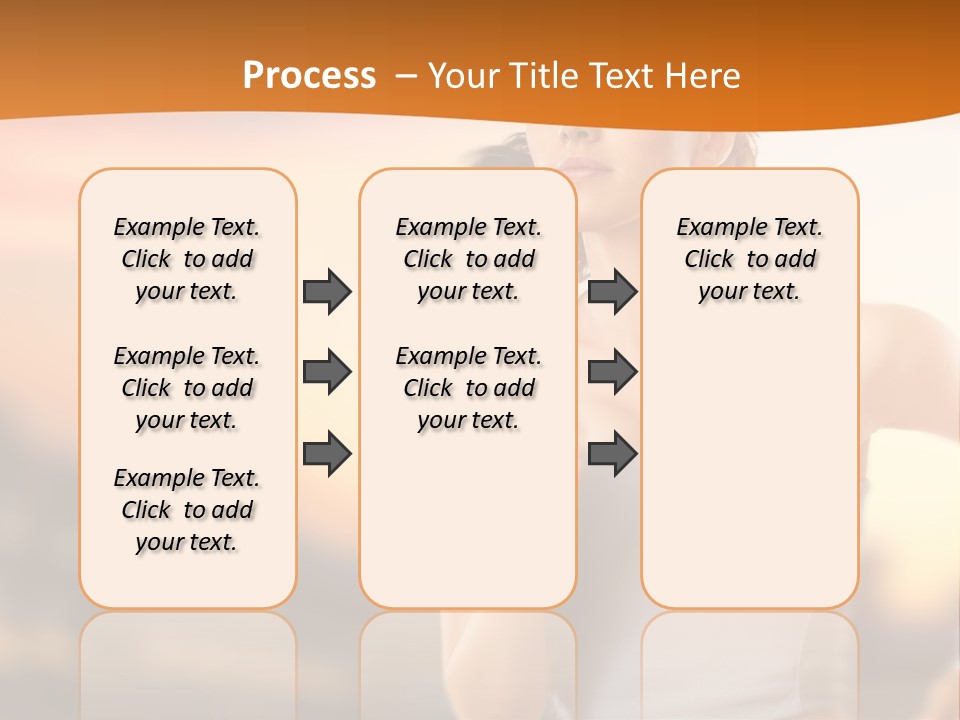 Process – Your Title Text Here

Example Text. Click to add your text.

Example Text. Click to add your text.

Example Text. Click to add your text.

Example Text. Click to add your text.

Example Text. Click to add your text.

Example Text. Click to add your text.